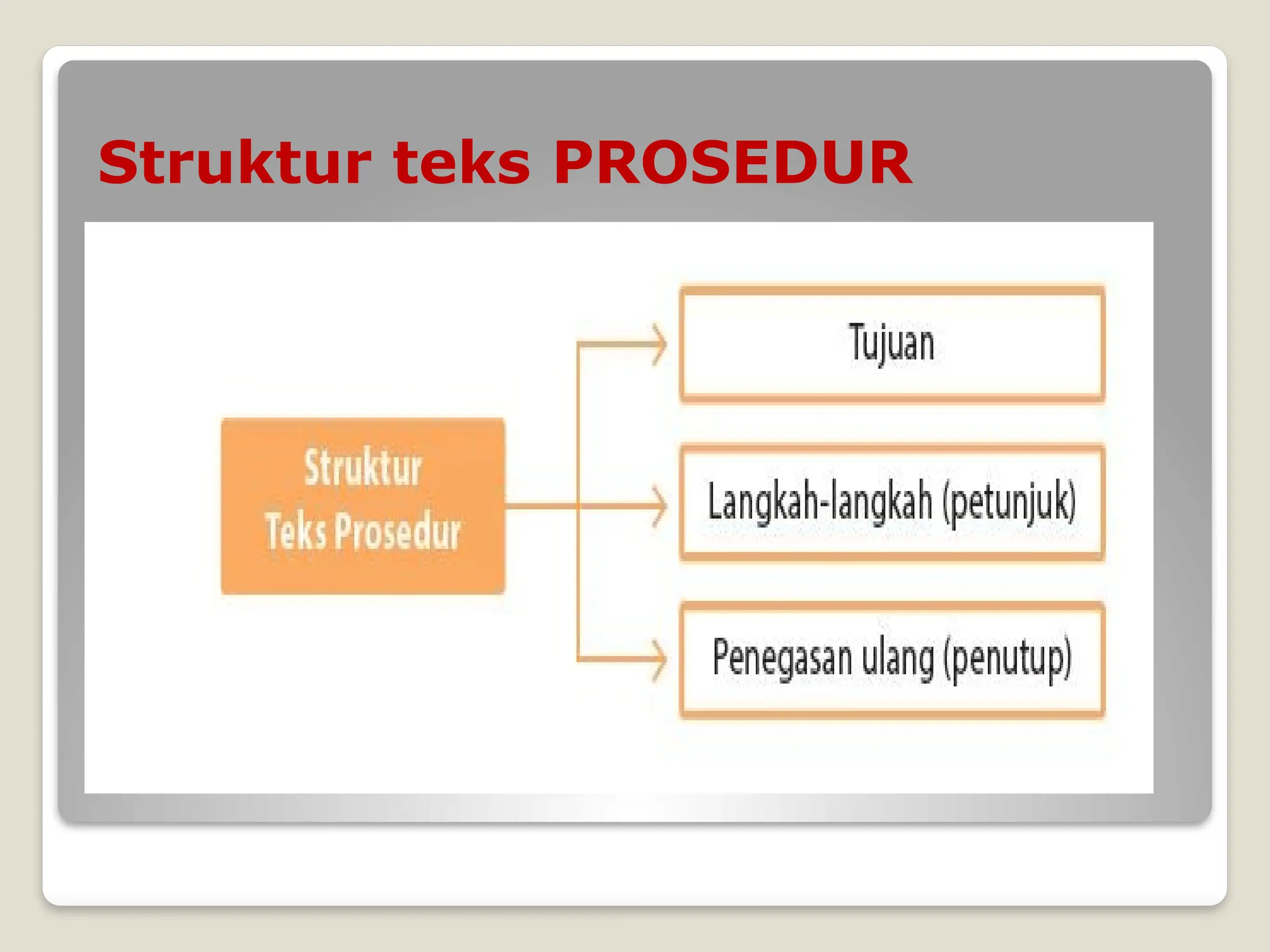 Struktur teks PROSEDUR

Struktur Teks Prosedur

Tujuan

Langkah-langkah (petunjuk)

Penegasan ulang (penutup)